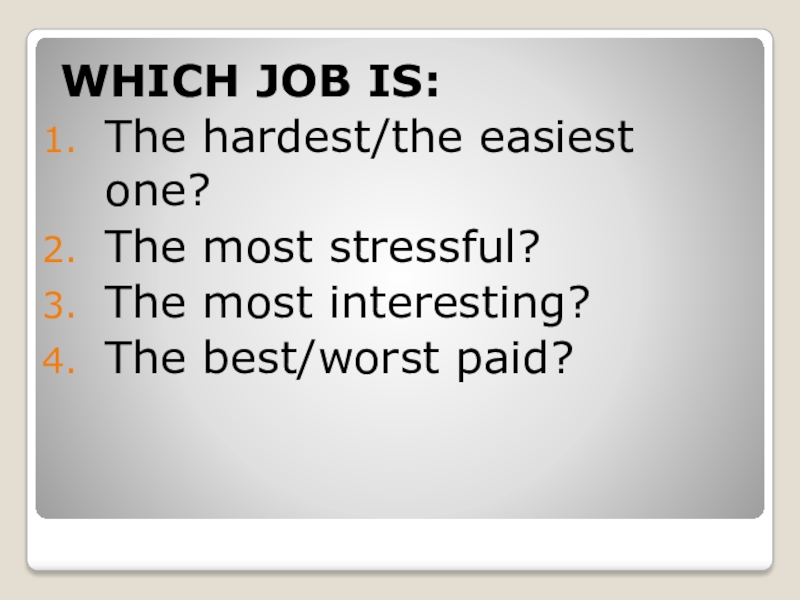 WHICH JOB IS:
1. The hardest/the easiest one?
2. The most stressful?
3. The most interesting?
4. The best/worst paid?